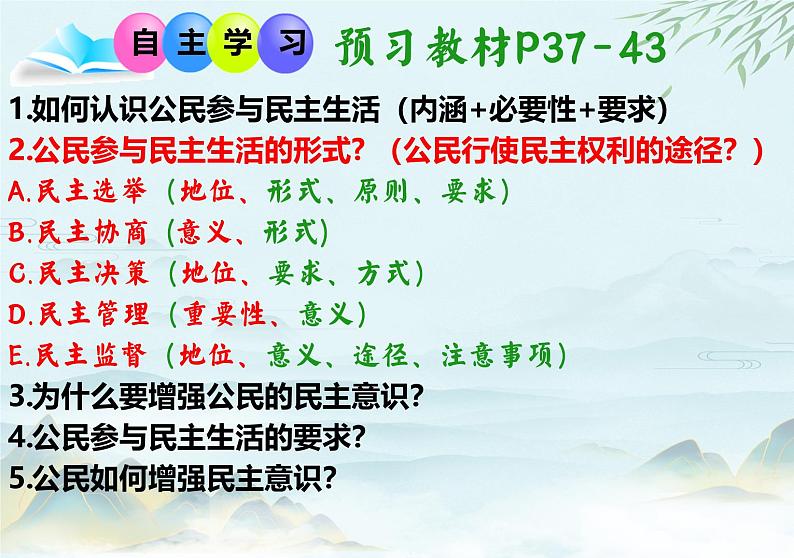 自主学习 预习教材P37-43

1.如何认识公民参与民主生活（内涵+必要性+要求）
2.公民参与民主生活的形式？（公民行使民主权利的途径？）
A.民主选举（地位、形式、原则、要求）
B.民主协商（意义、形式）
C.民主决策（地位、要求、方式）
D.民主管理（重要性、意义）
E.民主监督（地位、意义、途径、注意事项）
3.为什么要增强公民的民主意识?
4.公民参与民主生活的要求?
5.公民如何增强民主意识?